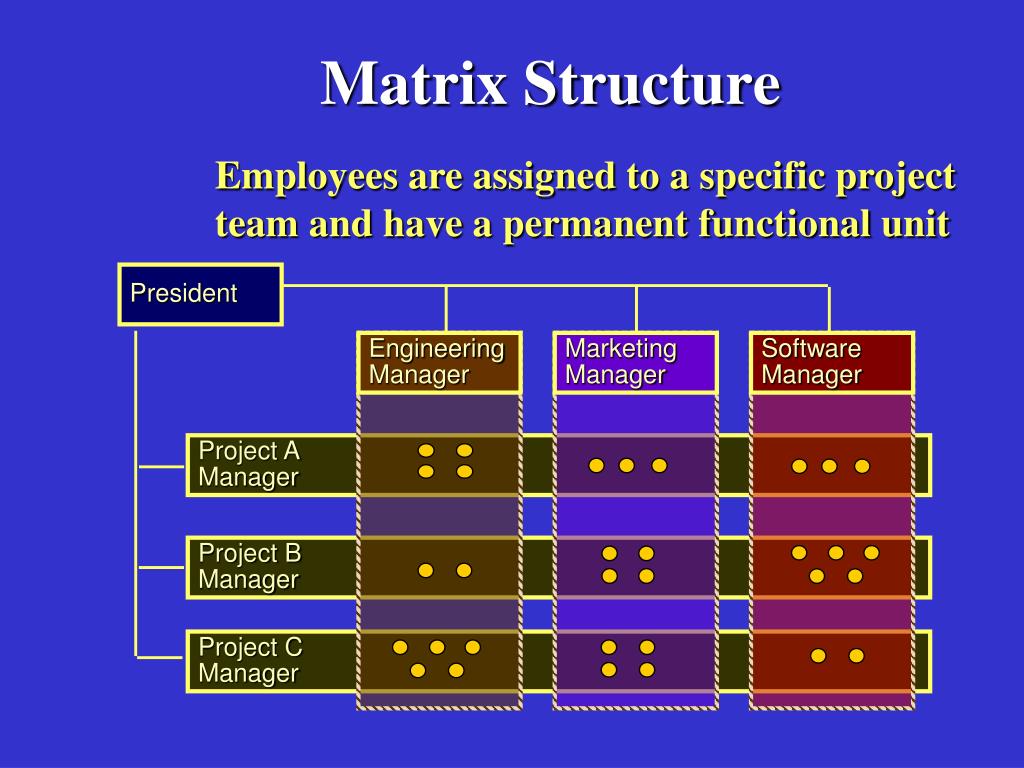 Matrix Structure

Employees are assigned to a specific project team and have a permanent functional unit

President

Engineering Manager

Marketing Manager

Software Manager

Project A Manager

Project B Manager

Project C Manager